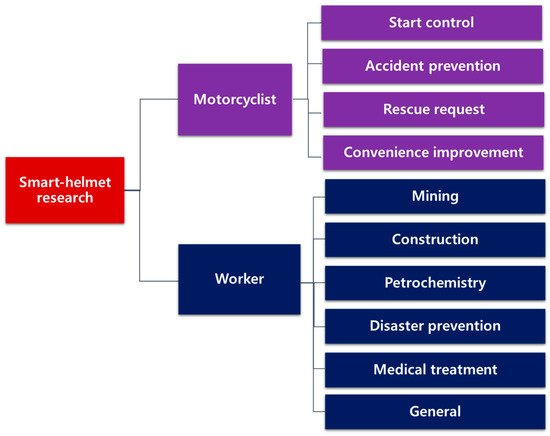 Smart-helmet research

Motorcyclist

Start control

Accident prevention

Rescue request

Convenience improvement

Worker

Mining

Construction

Petrochemistry

Disaster prevention

Medical treatment

General